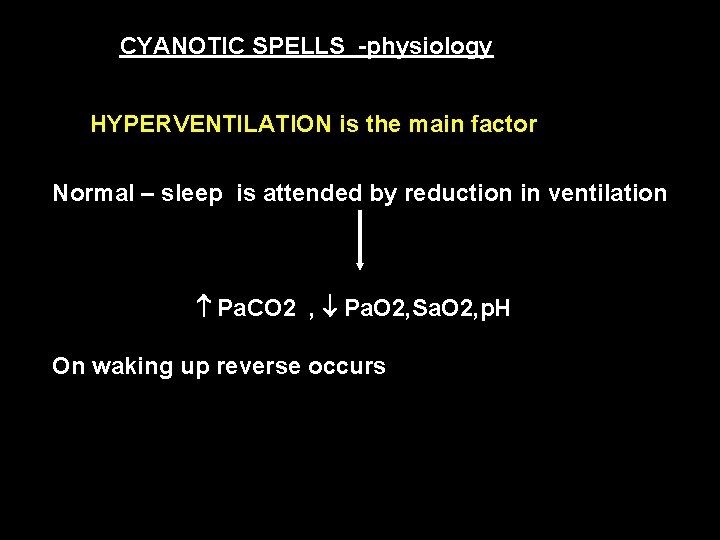 CYANOTIC SPELLS -physiology

HYPERVENTILATION is the main factor

Normal – sleep is attended by reduction in ventilation

↑ PaCO2 , ↓ PaO2,SaO2,pH

On waking up reverse occurs